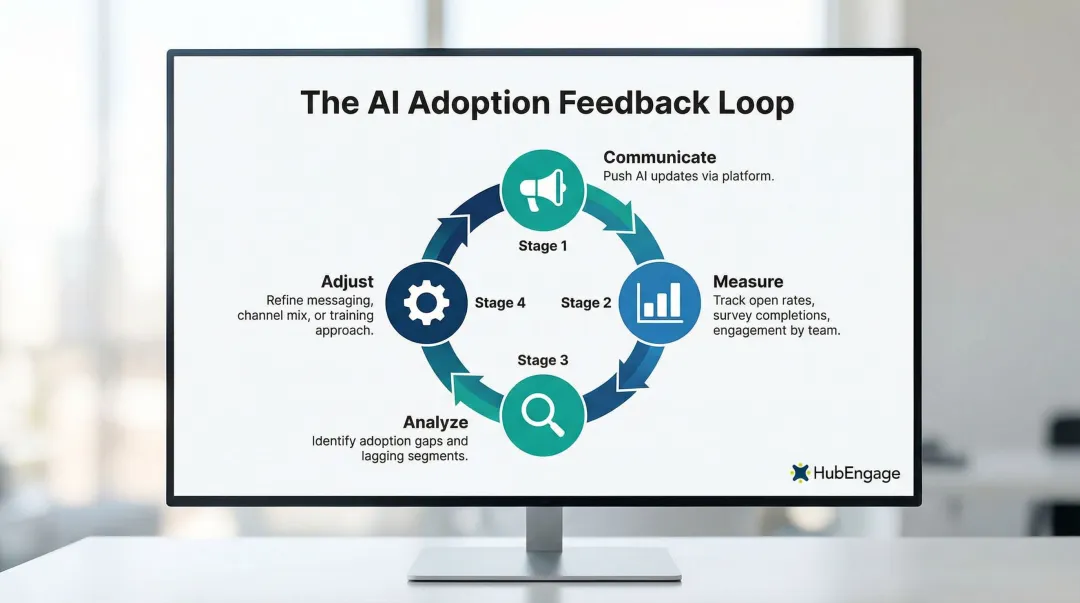 The AI Adoption Feedback Loop

Communicate
Push AI updates via platform.

Stage 1

Measure
Track open rates, survey completions, engagement by team.

Stage 2

Stage 3

Analyze
Identify adoption gaps and lagging segments.

Stage 4

Adjust
Refine messaging, channel mix, or training approach.

HubEngage